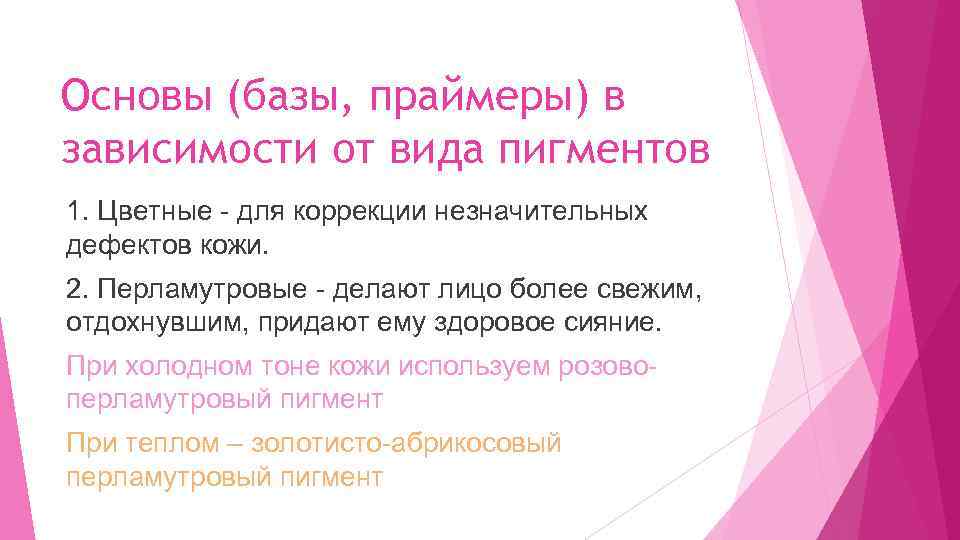 Основы (базы, праймеры) в зависимости от вида пигментов

1. Цветные - для коррекции незначительных дефектов кожи.

2. Перламутровые - делают лицо более свежим, отдохнувшим, придают ему здоровое сияние.

При холодном тоне кожи используем розово-перламутровый пигмент

При теплом – золотисто-абрикосовый перламутровый пигмент